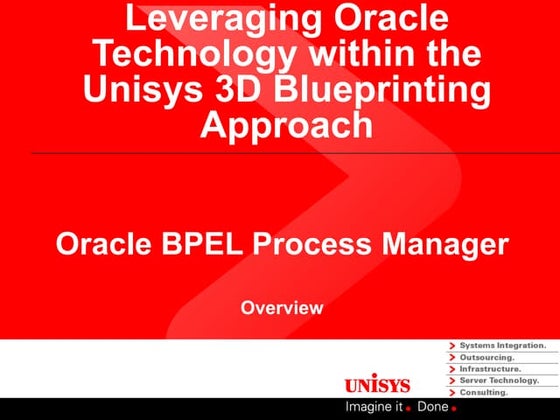 Leveraging Oracle Technology within the Unisys 3D Blueprinting Approach

Oracle BPEL Process Manager

Overview

Systems Integration.
Outsourcing.
Infrastructure.
Server Technology.
Consulting.

UNISYS

Imagine it. Done.